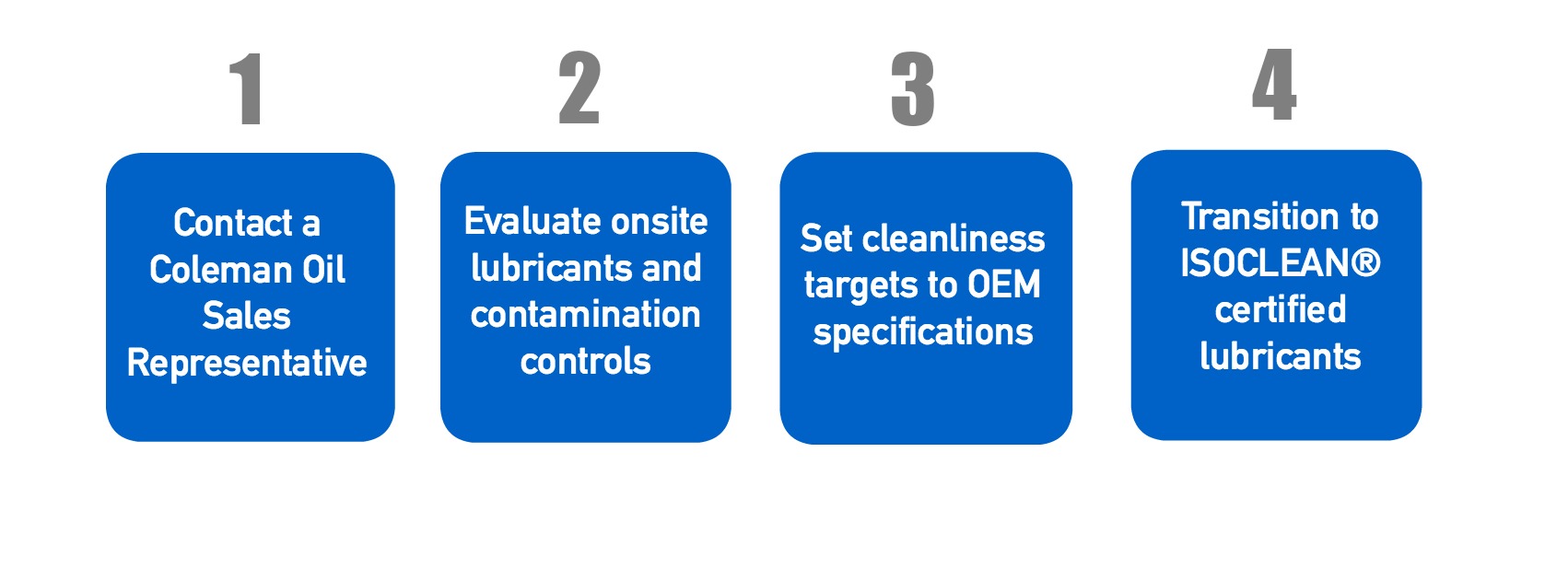 1

Contact a Coleman Oil Sales Representative

2

Evaluate onsite lubricants and contamination controls

3

Set cleanliness targets to OEM specifications

4

Transition to ISOCLEAN® certified lubricants